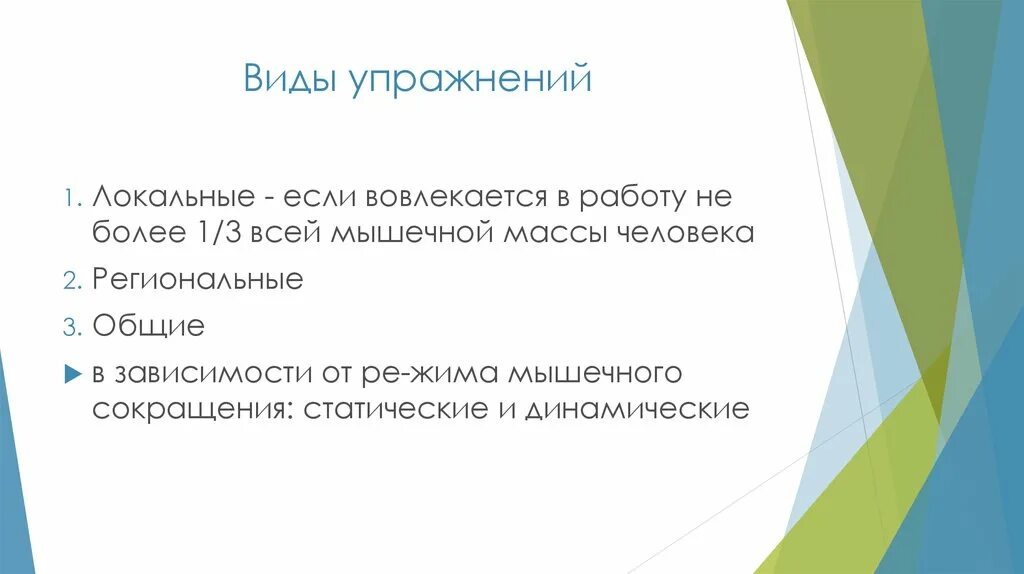 Виды упражнений

1. Локальные - если вовлекается в работу не более 1/3 всей мышечной массы человека
2. Региональные
3. Общие

в зависимости от ре-жима мышечного сокращения: статические и динамические